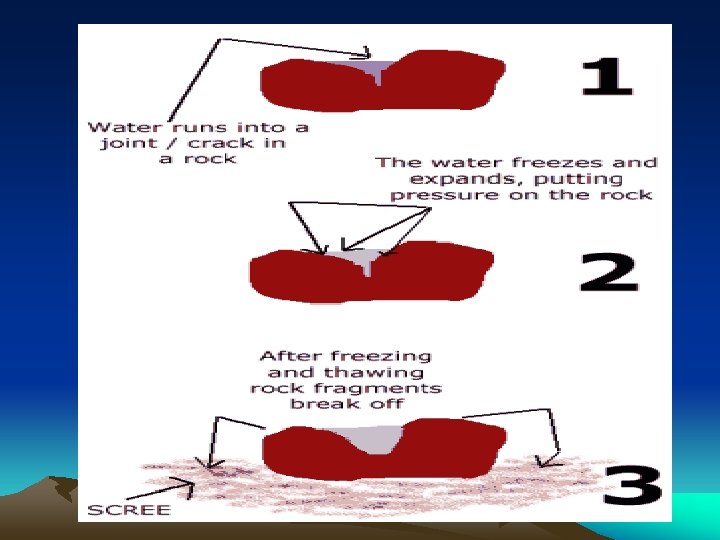 1

Water runs into a joint / crack in a rock

The water freezes and expands, putting pressure on the rock

2

After freezing and thawing rock fragments break off

3

SCREE